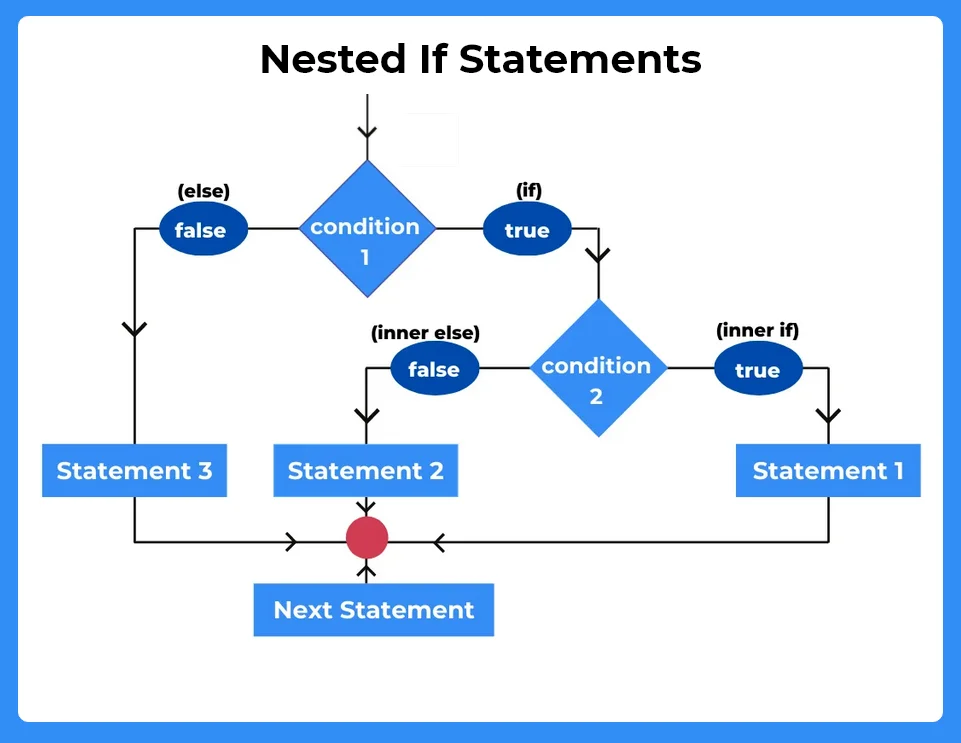 Nested If Statements

(else)
false

condition 1

(if)
true

(inner else)
false

condition 2

(inner if)
true

Statement 3

Statement 2

Statement 1

Next Statement